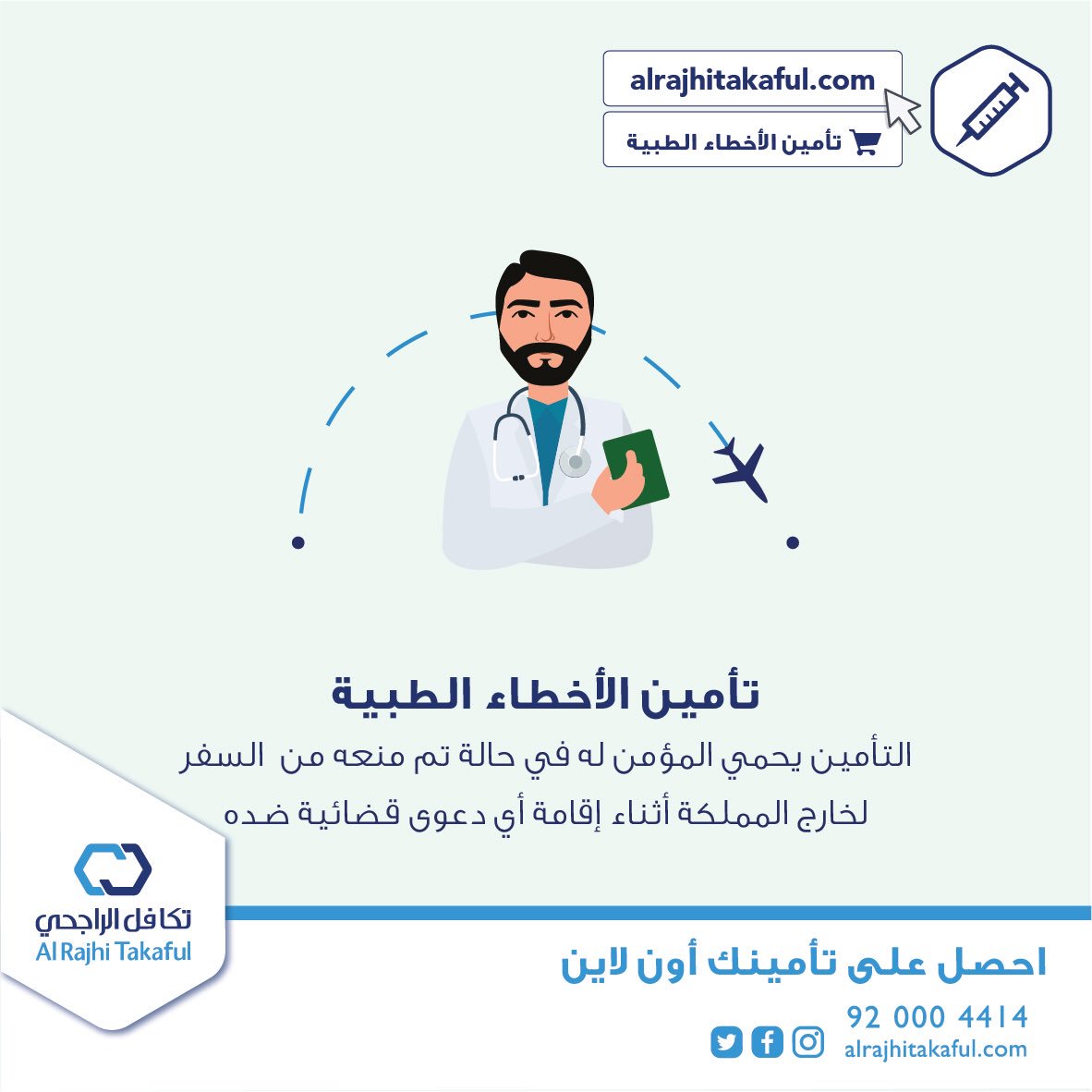 alrajhitakaful.com

تأمين الأخطاء الطبية

تأمين الأخطاء الطبية

التأمين يحمي المؤمن له في حالة تم منعه من السفر لخارج المملكة أثناء إقامة أي دعوى قضائية ضده

تكافل الراجحي
Al Rajhi Takaful

احصل على تأمينك أون لاين

92 000 4414
alrajhitakaful.com